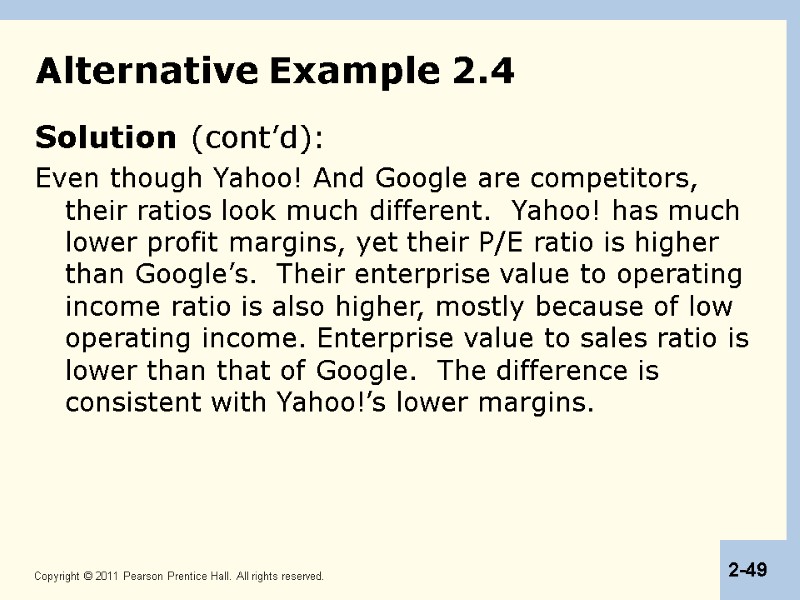 Alternative Example 2.4

Solution (cont'd):

Even though Yahoo! And Google are competitors, their ratios look much different. Yahoo! has much lower profit margins, yet their P/E ratio is higher than Google's. Their enterprise value to operating income ratio is also higher, mostly because of low operating income. Enterprise value to sales ratio is lower than that of Google. The difference is consistent with Yahoo!'s lower margins.

Copyright © 2011 Pearson Prentice Hall. All rights reserved.

2-49